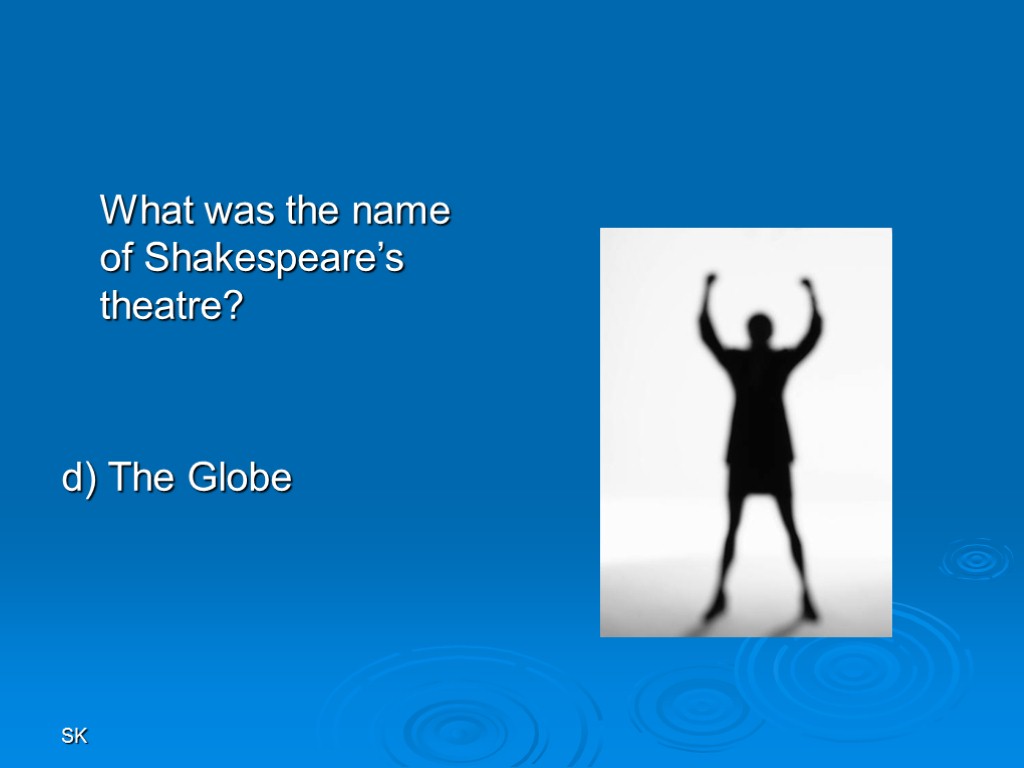 What was the name of Shakespeare’s theatre?

d) The Globe

SK